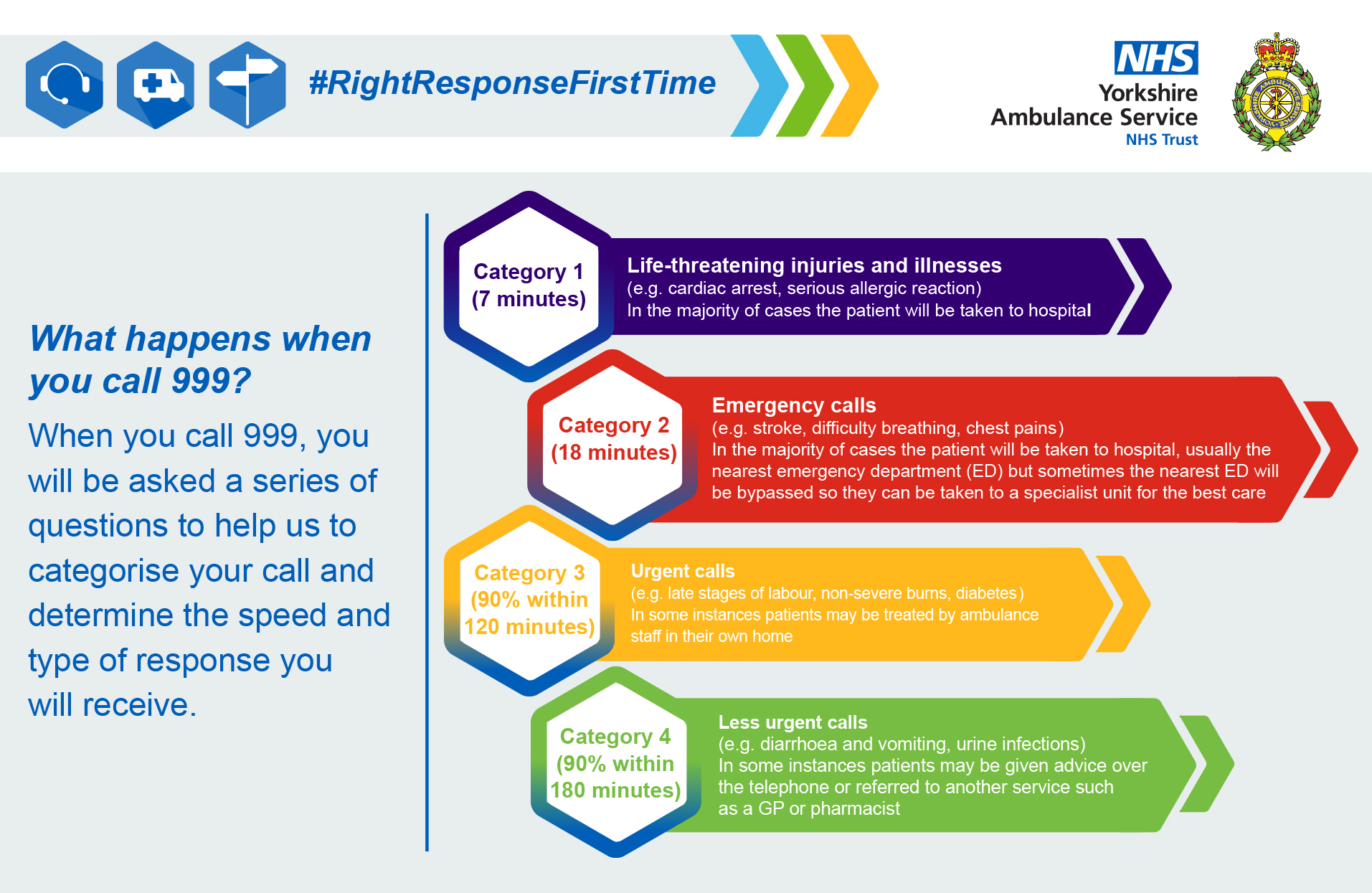 #RightResponseFirstTime

NHS
Yorkshire Ambulance Service
NHS Trust

What happens when you call 999?

When you call 999, you will be asked a series of questions to help us to categorise your call and determine the speed and type of response you will receive.

Category 1
(7 minutes)

Life-threatening injuries and illnesses
(e.g. cardiac arrest, serious allergic reaction)
In the majority of cases the patient will be taken to hospital

Category 2
(18 minutes)

Emergency calls
(e.g. stroke, difficulty breathing, chest pains)
In the majority of cases the patient will be taken to hospital, usually the nearest emergency department (ED) but sometimes the nearest ED will be bypassed so they can be taken to a specialist unit for the best care

Category 3
(90% within 120 minutes)

Urgent calls
(e.g. late stages of labour, non-severe burns, diabetes)
In some instances patients may be treated by ambulance staff in their own home

Category 4
(90% within 180 minutes)

Less urgent calls
(e.g. diarrhoea and vomiting, urine infections)
In some instances patients may be given advice over the telephone or referred to another service such as a GP or pharmacist